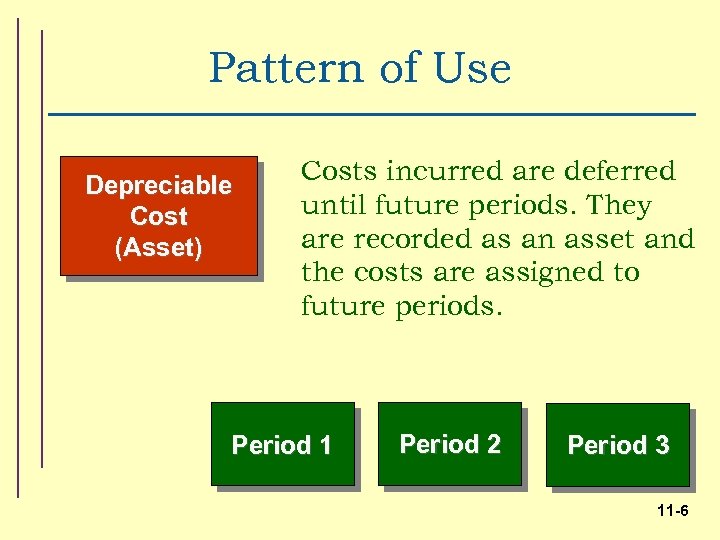 Pattern of Use

Depreciable Cost (Asset)

Costs incurred are deferred until future periods. They are recorded as an asset and the costs are assigned to future periods.

Period 1

Period 2

Period 3

11-6